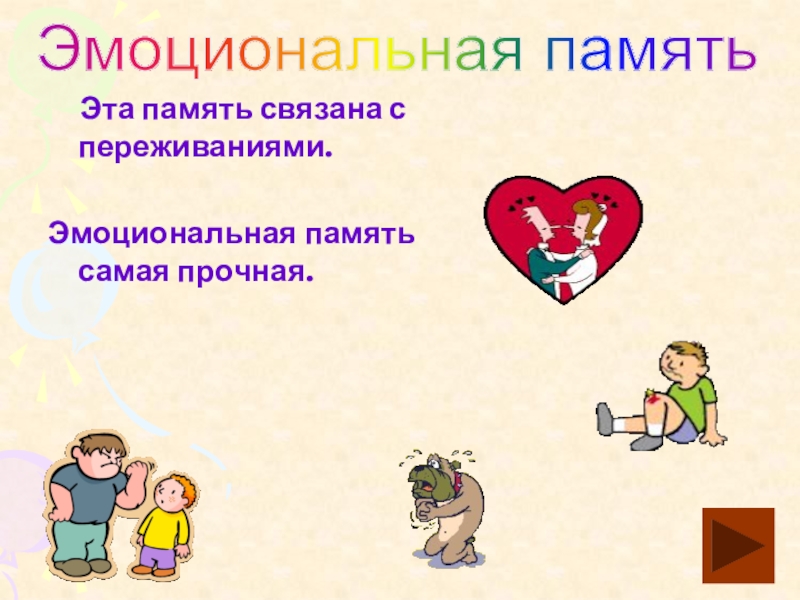 Эмоциональная память

Эта память связана с переживаниями.

Эмоциональная память самая прочная.